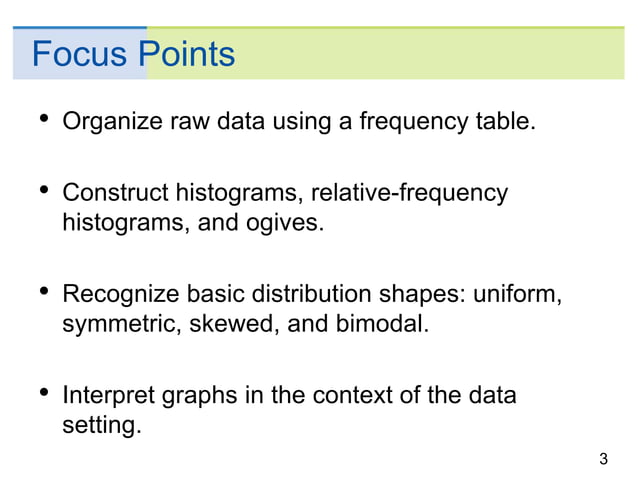 Focus Points

• Organize raw data using a frequency table.

• Construct histograms, relative-frequency histograms, and ogives.

• Recognize basic distribution shapes: uniform, symmetric, skewed, and bimodal.

• Interpret graphs in the context of the data setting.

3